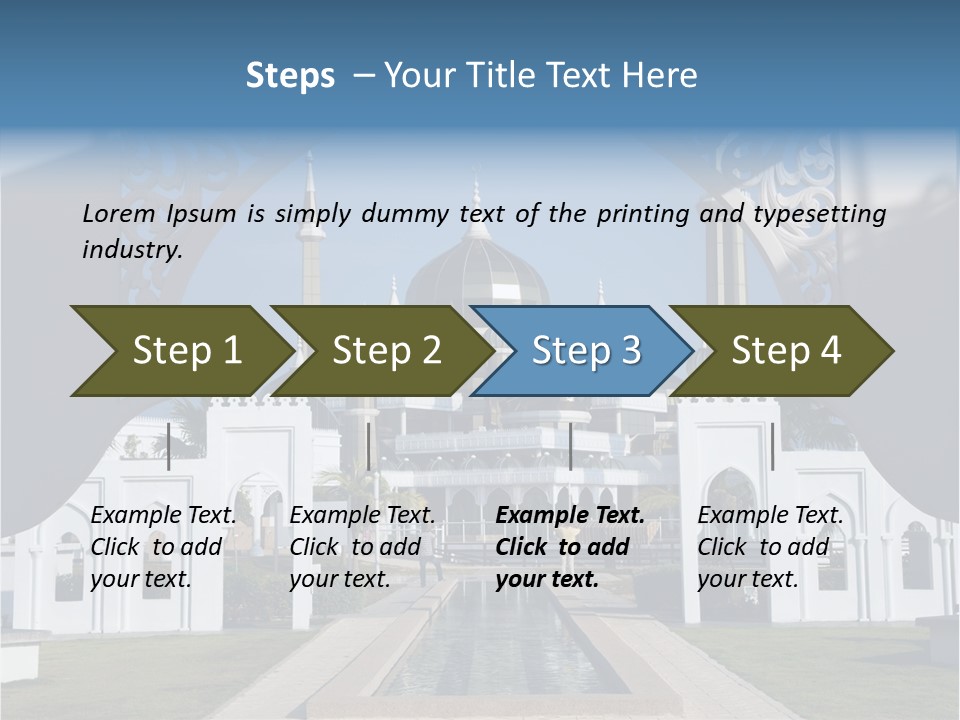 Steps – Your Title Text Here

Lorem Ipsum is simply dummy text of the printing and typesetting industry.

Step 1

Step 2

Step 3

Step 4

Example Text. Click to add your text.

Example Text. Click to add your text.

Example Text. Click to add your text.

Example Text. Click to add your text.